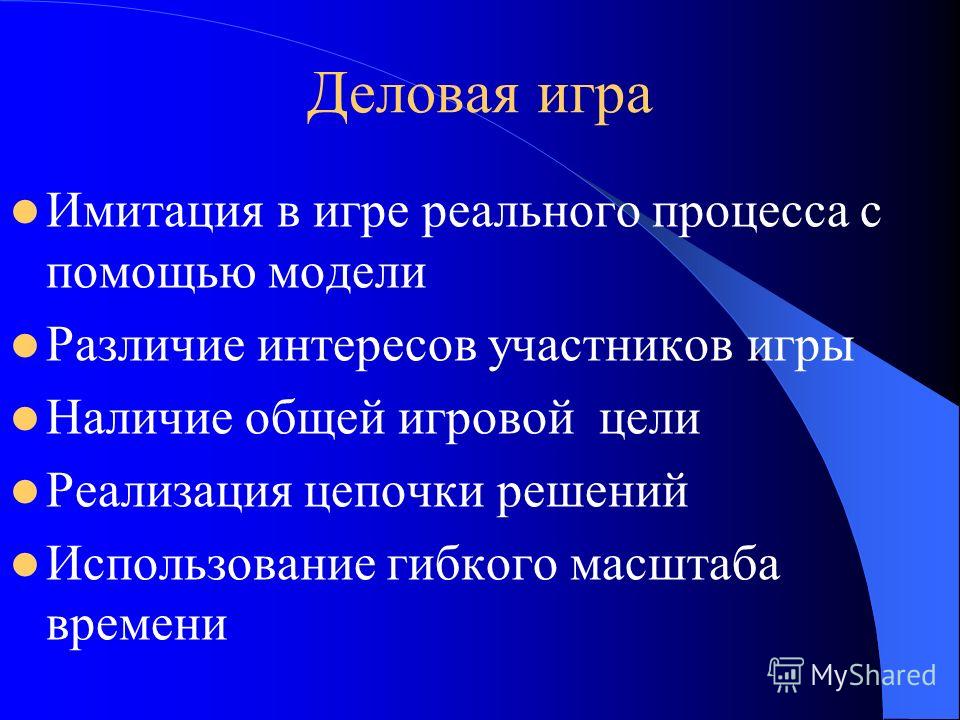 Деловая игра

Имитация в игре реального процесса с помощью модели

Различие интересов участников игры

Наличие общей игровой цели

Реализация цепочки решений

Использование гибкого масштаба времени

MyShared